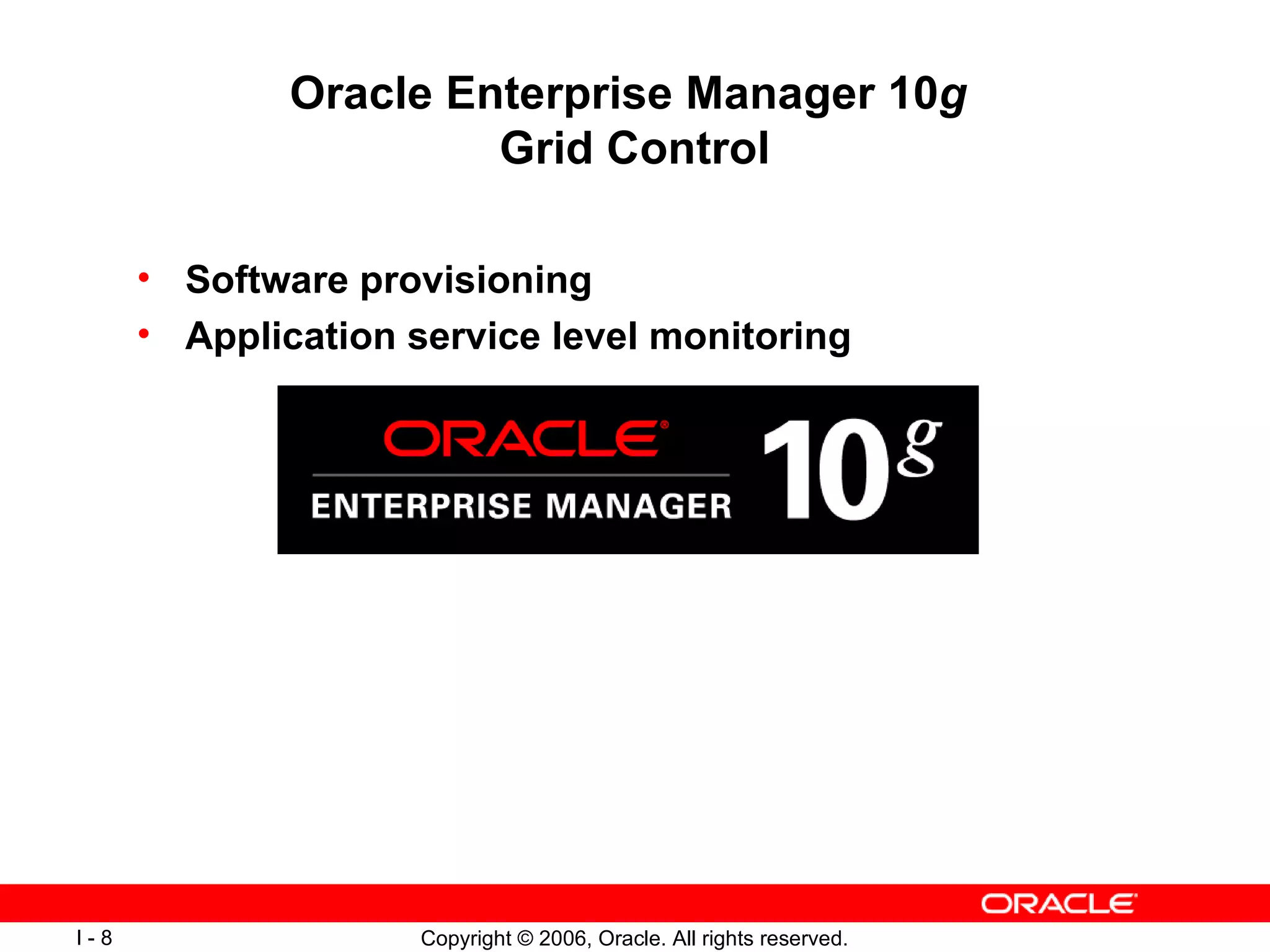 Oracle Enterprise Manager 10g
Grid Control

• Software provisioning
• Application service level monitoring

ORACLE®
ENTERPRISE MANAGER 10g

ORACLE

I - 8

Copyright © 2006, Oracle. All rights reserved.